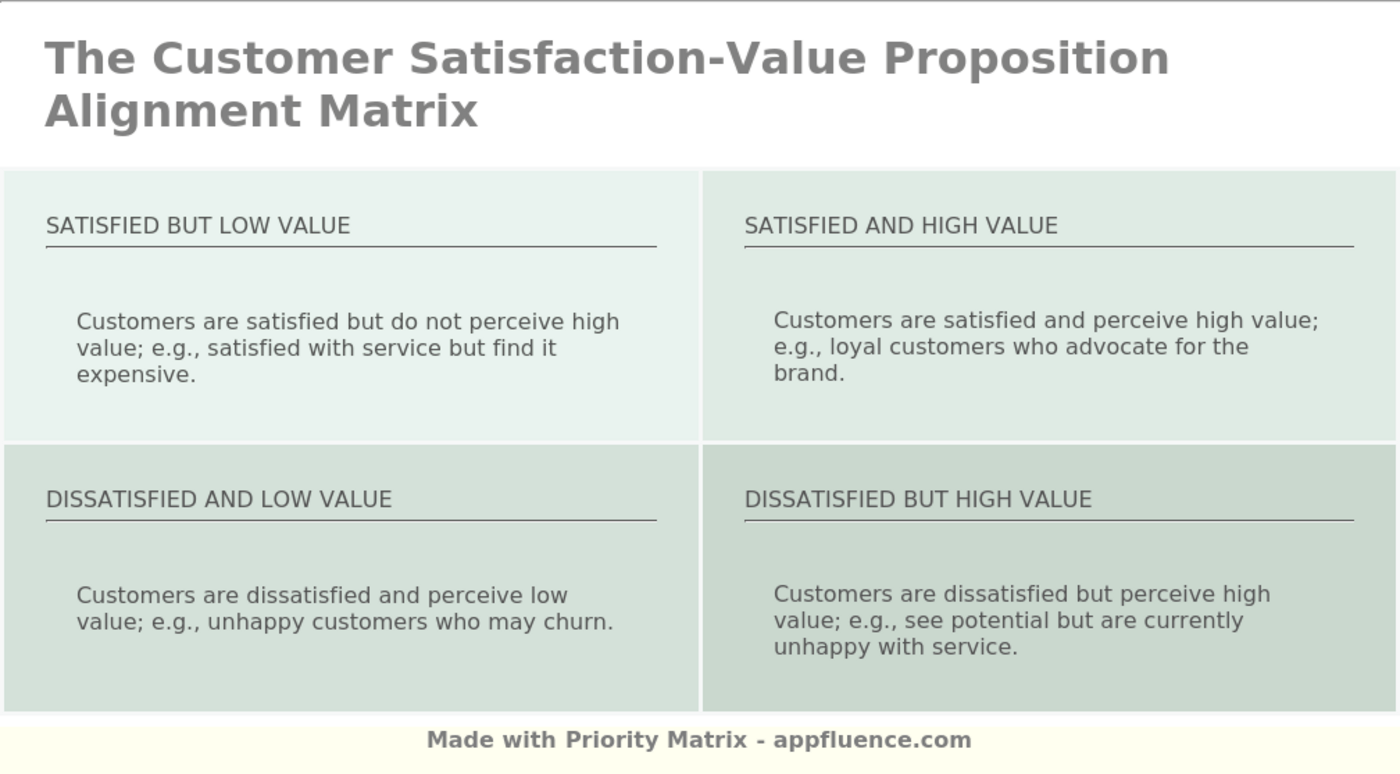 The Customer Satisfaction-Value Proposition Alignment Matrix

SATISFIED BUT LOW VALUE

Customers are satisfied but do not perceive high value; e.g., satisfied with service but find it expensive.

SATISFIED AND HIGH VALUE

Customers are satisfied and perceive high value; e.g., loyal customers who advocate for the brand.

DISSATISFIED AND LOW VALUE

Customers are dissatisfied and perceive low value; e.g., unhappy customers who may churn.

DISSATISFIED BUT HIGH VALUE

Customers are dissatisfied but perceive high value; e.g., see potential but are currently unhappy with service.

Made with Priority Matrix - appfluence.com